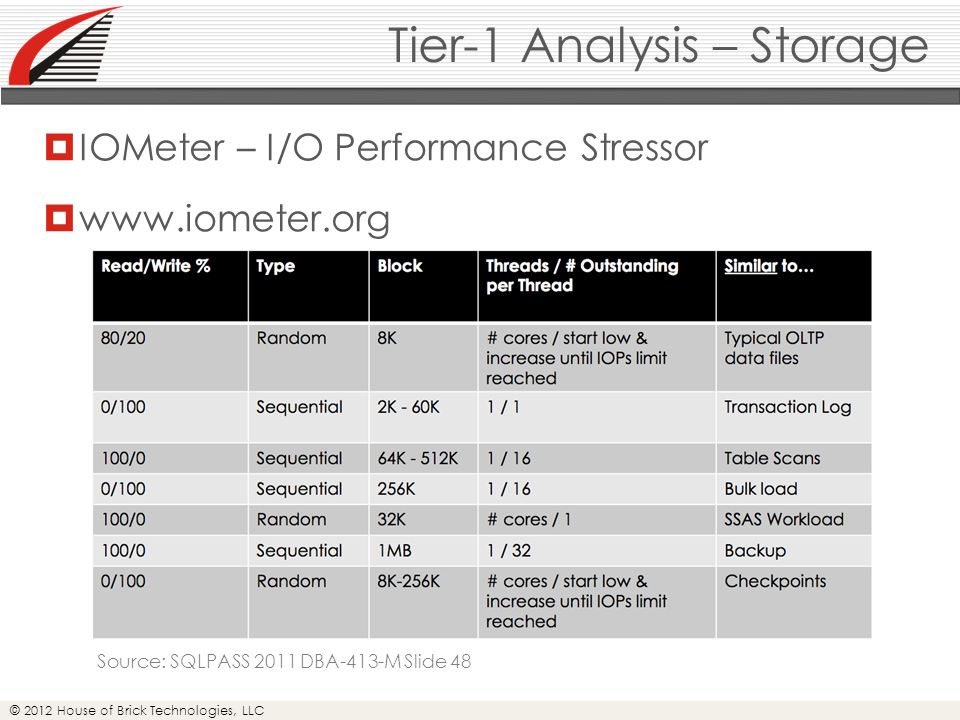 Tier-1 Analysis – Storage

IOMeter – I/O Performance Stressor

www.iometer.org

| Read/Write % | Type | Block | Threads / # Outstanding per Thread | Similar to… |
|---|---|---|---|---|
| 80/20 | Random | 8K | # cores / start low & increase until IOPs limit reached | Typical OLTP data files |
| 0/100 | Sequential | 2K - 60K | 1 / 1 | Transaction Log |
| 100/0 | Sequential | 64K - 512K | 1 / 16 | Table Scans |
| 0/100 | Sequential | 256K | 1 / 16 | Bulk load |
| 100/0 | Random | 32K | # cores / 1 | SSAS Workload |
| 100/0 | Sequential | 1MB | 1 / 32 | Backup |
| 0/100 | Random | 8K-256K | # cores / start low & increase until IOPs limit reached | Checkpoints |

Source: SQLPASS 2011 DBA-413-M Slide 48

© 2012 House of Brick Technologies, LLC